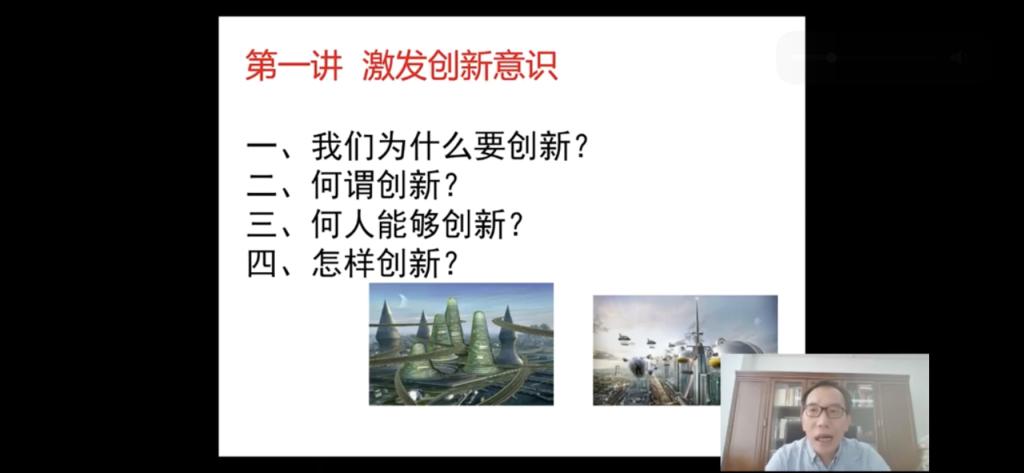 第一讲 激发创新意识

一、我们为什么要创新？
二、何谓创新？
三、何人能够创新？
四、怎样创新？